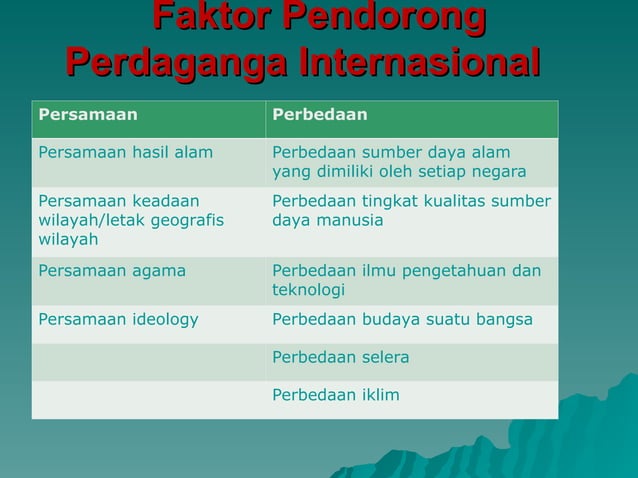 Faktor Pendorong Perdaganga Internasional

| Persamaan | Perbedaan |
|---|---|
| Persamaan hasil alam | Perbedaan sumber daya alam yang dimiliki oleh setiap negara |
| Persamaan keadaan wilayah/letak geografis wilayah | Perbedaan tingkat kualitas sumber daya manusia |
| Persamaan agama | Perbedaan ilmu pengetahuan dan teknologi |
| Persamaan ideology | Perbedaan budaya suatu bangsa |
| | Perbedaan selera |
| | Perbedaan iklim |